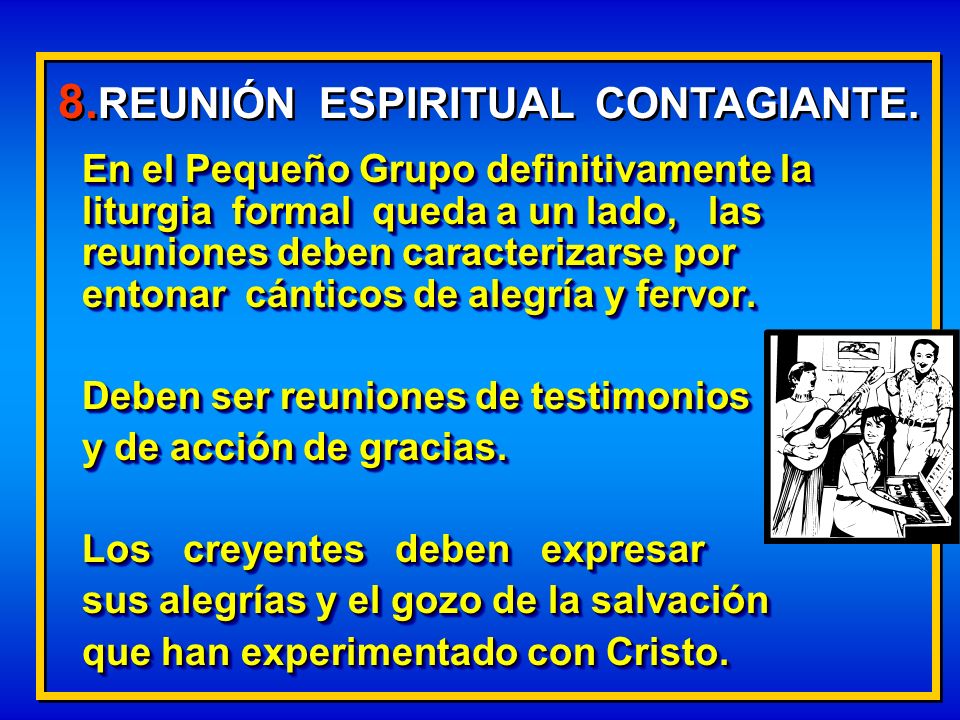 8.REUNIÓN ESPIRITUAL CONTAGIANTE.

En el Pequeño Grupo definitivamente la liturgia formal queda a un lado, las reuniones deben caracterizarse por entonar cánticos de alegría y fervor.

Deben ser reuniones de testimonios y de acción de gracias.

Los creyentes deben expresar sus alegrías y el gozo de la salvación que han experimentado con Cristo.